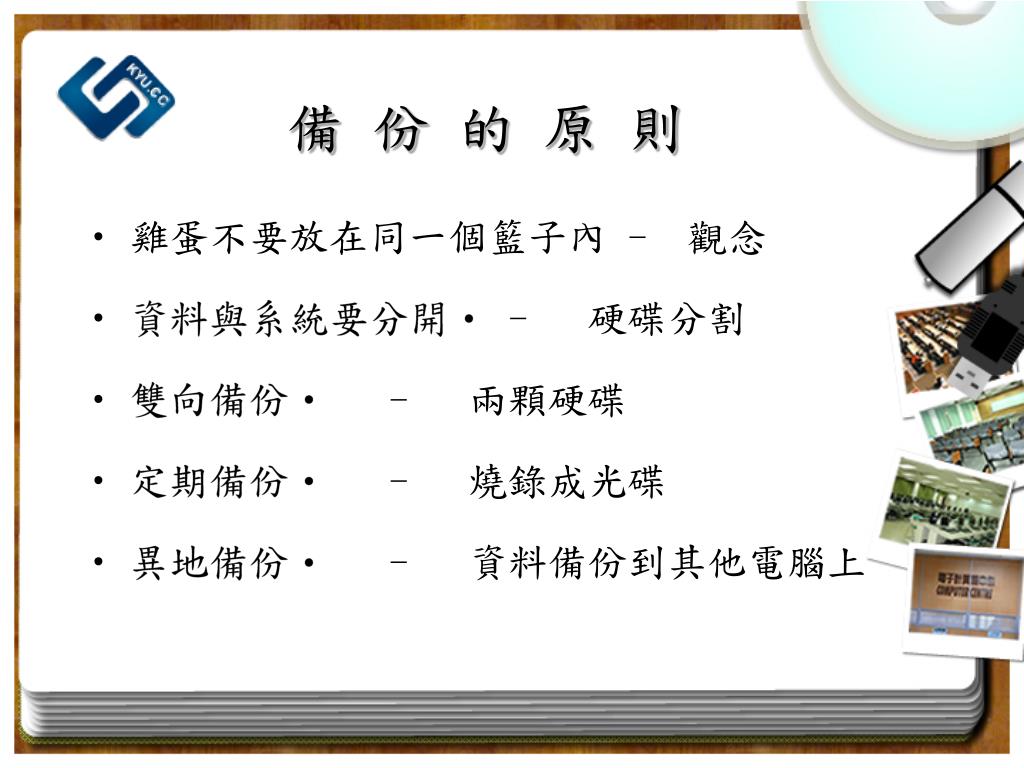 KYU.CC

備 份 的 原 則

• 雞蛋不要放在同一個籃子內 – 觀念
• 資料與系統要分開• – 硬碟分割
• 雙向備份• – 兩顆硬碟
• 定期備份• – 燒錄成光碟
• 異地備份• – 資料備份到其他電腦上

電子計算機中心
COMPUTER CENTRE